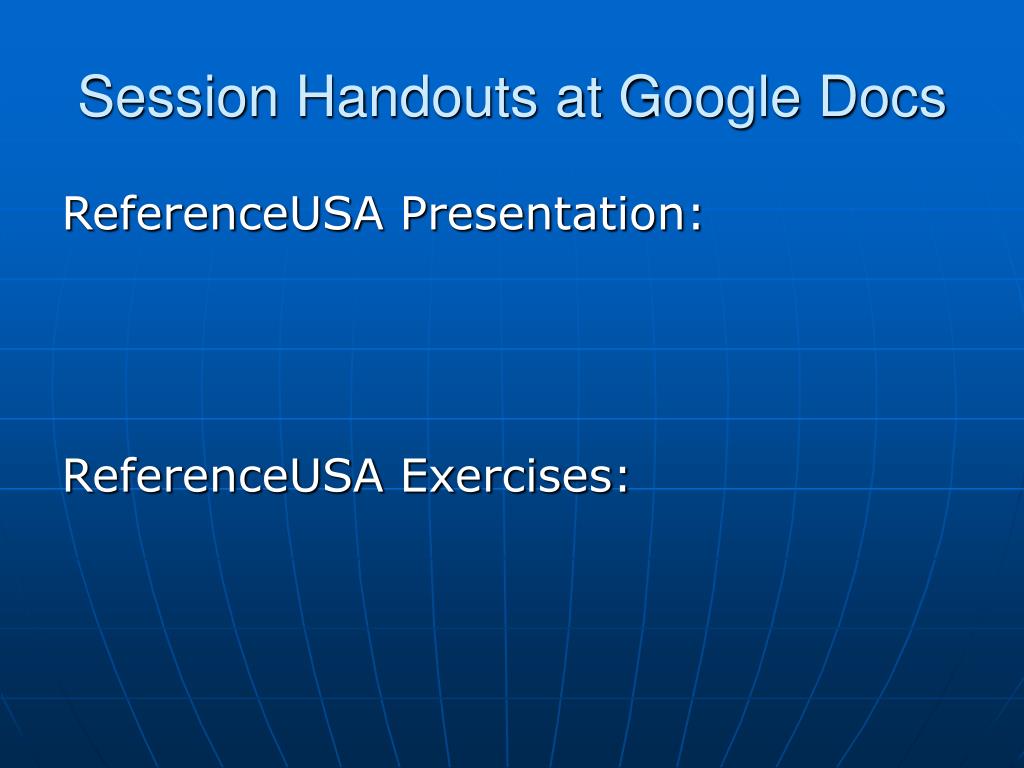 Session Handouts at Google Docs

ReferenceUSA Presentation:

ReferenceUSA Exercises: